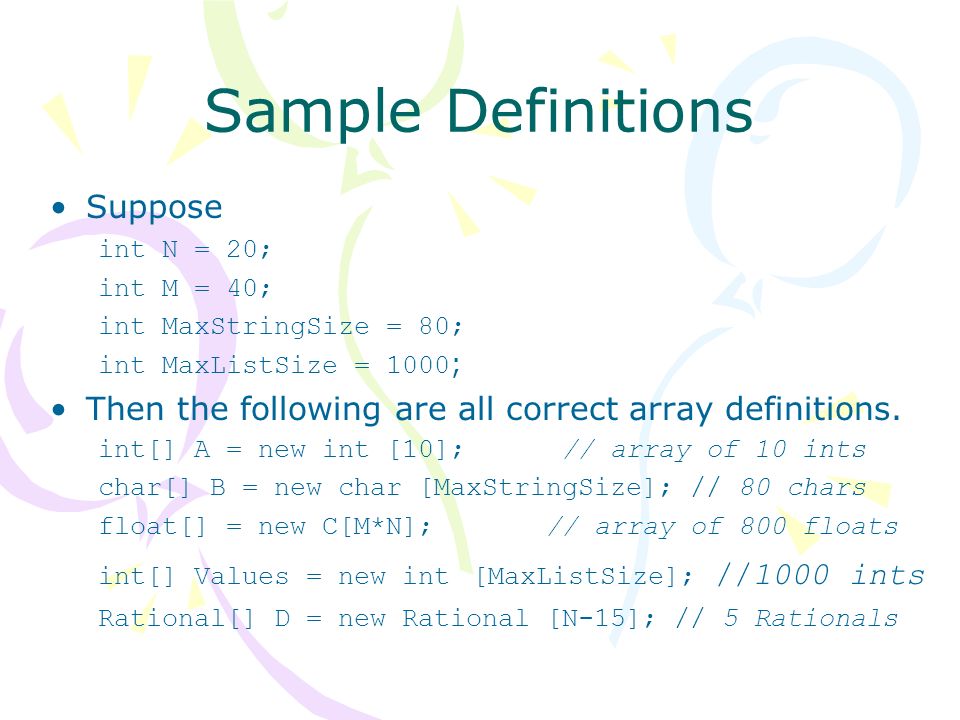 Sample Definitions

• Suppose

int N = 20;
int M = 40;
int MaxStringSize = 80;
int MaxListSize = 1000;

• Then the following are all correct array definitions.

int[] A = new int [10]; // array of 10 ints
char[] B = new char [MaxStringSize]; // 80 chars
float[] = new C[M*N]; // array of 800 floats
int[] Values = new int [MaxListSize]; //1000 ints
Rational[] D = new Rational [N-15]; // 5 Rationals